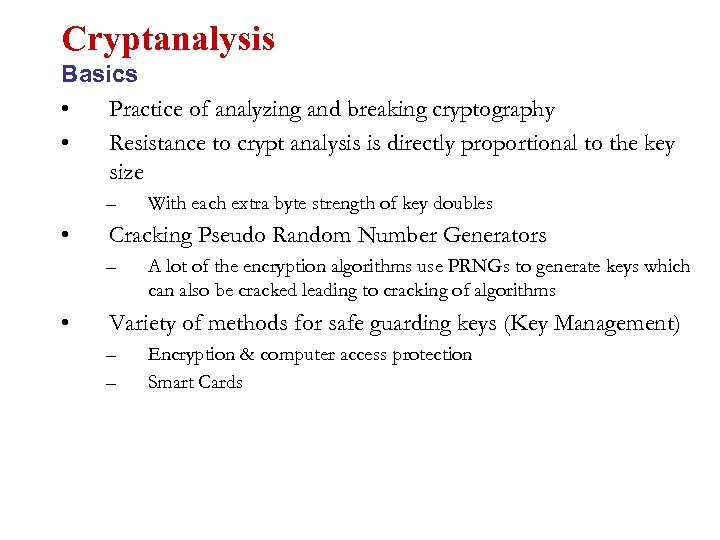 Cryptanalysis
Basics

• Practice of analyzing and breaking cryptography
• Resistance to crypt analysis is directly proportional to the key size
– With each extra byte strength of key doubles
• Cracking Pseudo Random Number Generators
– A lot of the encryption algorithms use PRNGs to generate keys which can also be cracked leading to cracking of algorithms
• Variety of methods for safe guarding keys (Key Management)
– Encryption & computer access protection
– Smart Cards